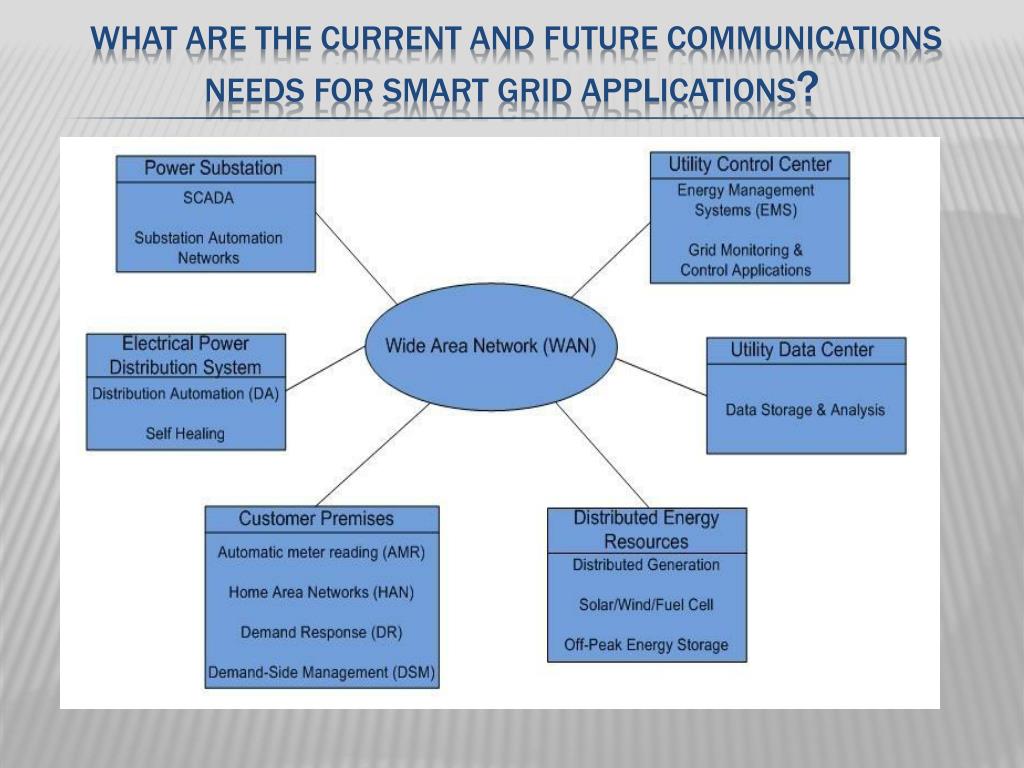 WHAT ARE THE CURRENT AND FUTURE COMMUNICATIONS NEEDS FOR SMART GRID APPLICATIONS?

Power Substation
SCADA
Substation Automation Networks

Utility Control Center
Energy Management Systems (EMS)
Grid Monitoring & Control Applications

Electrical Power Distribution System
Distribution Automation (DA)
Self Healing

Wide Area Network (WAN)

Utility Data Center
Data Storage & Analysis

Customer Premises
Automatic meter reading (AMR)
Home Area Networks (HAN)
Demand Response (DR)
Demand-Side Management (DSM)

Distributed Energy Resources
Distributed Generation
Solar/Wind/Fuel Cell
Off-Peak Energy Storage